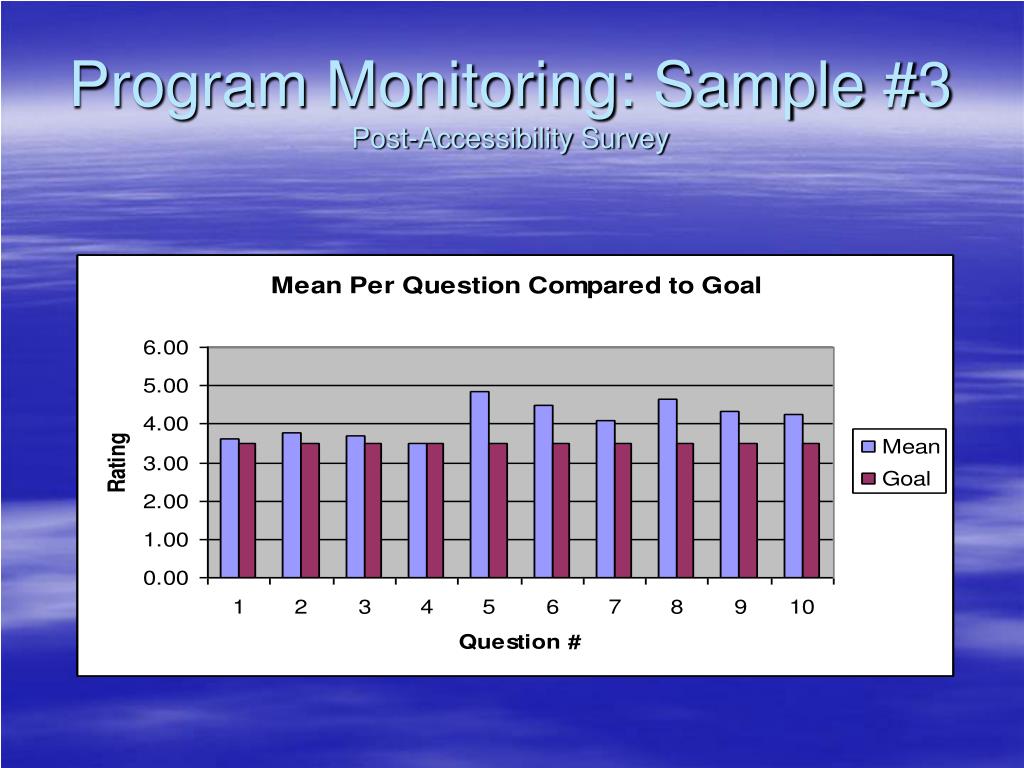 Program Monitoring: Sample #3
Post-Accessibility Survey

Mean Per Question Compared to Goal

6.00
5.00
4.00
3.00
2.00
1.00
0.00

Rating

1 2 3 4 5 6 7 8 9 10

Question #

Mean
Goal